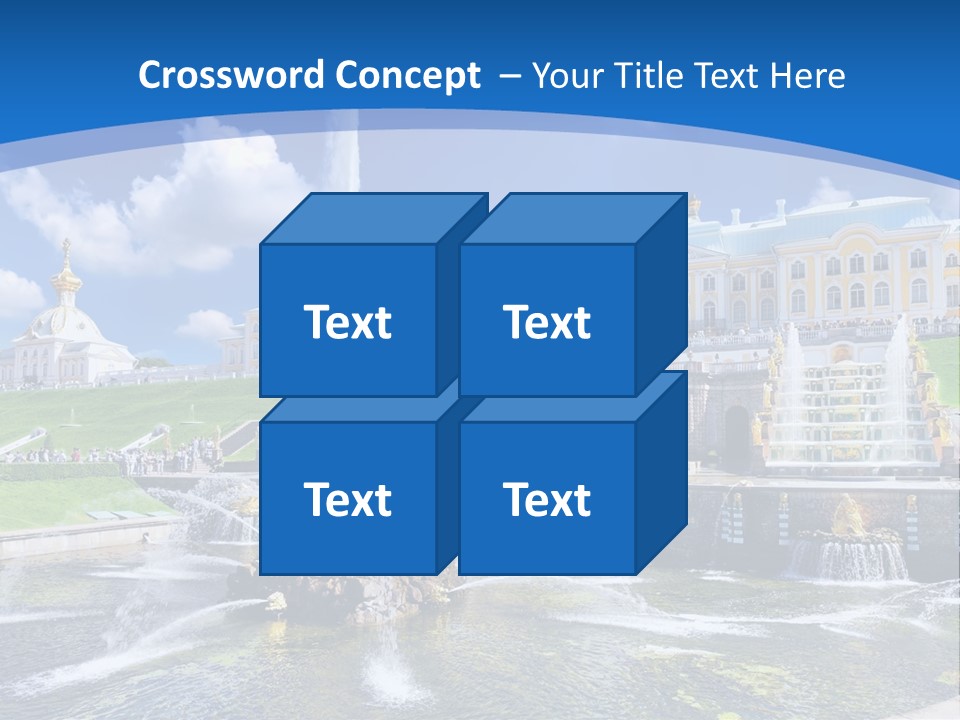 Crossword Concept – Your Title Text Here

Text

Text

Text

Text